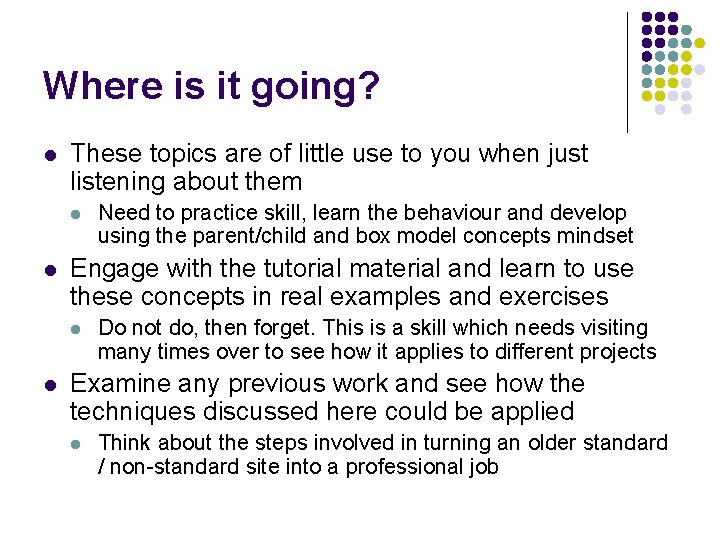 Where is it going?

- These topics are of little use to you when just listening about them
  - Need to practice skill, learn the behaviour and develop using the parent/child and box model concepts mindset
- Engage with the tutorial material and learn to use these concepts in real examples and exercises
  - Do not do, then forget. This is a skill which needs visiting many times over to see how it applies to different projects
- Examine any previous work and see how the techniques discussed here could be applied
  - Think about the steps involved in turning an older standard / non-standard site into a professional job